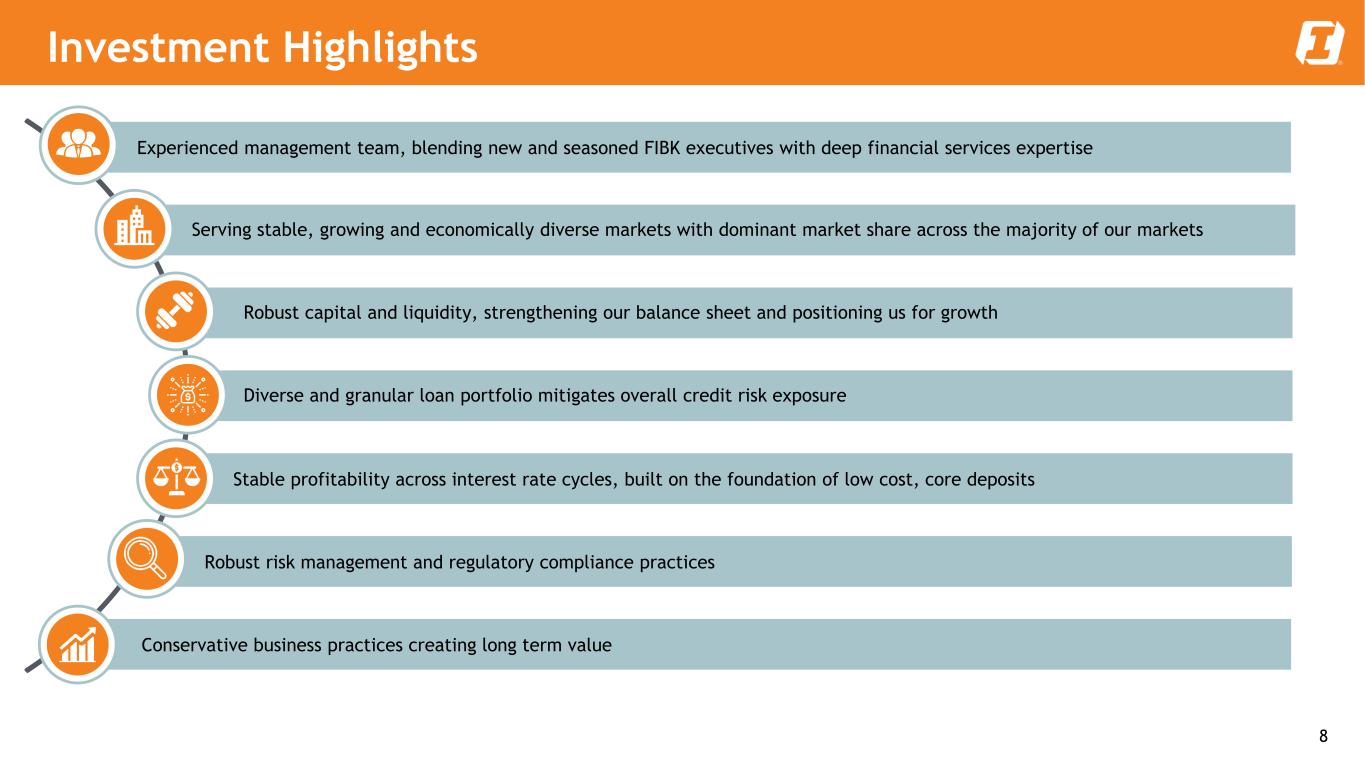 Investment Highlights

Experienced management team, blending new and seasoned FIBK executives with deep financial services expertise

Serving stable, growing and economically diverse markets with dominant market share across the majority of our markets

Robust capital and liquidity, strengthening our balance sheet and positioning us for growth

Diverse and granular loan portfolio mitigates overall credit risk exposure

Stable profitability across interest rate cycles, built on the foundation of low cost, core deposits

Robust risk management and regulatory compliance practices

Conservative business practices creating long term value

8